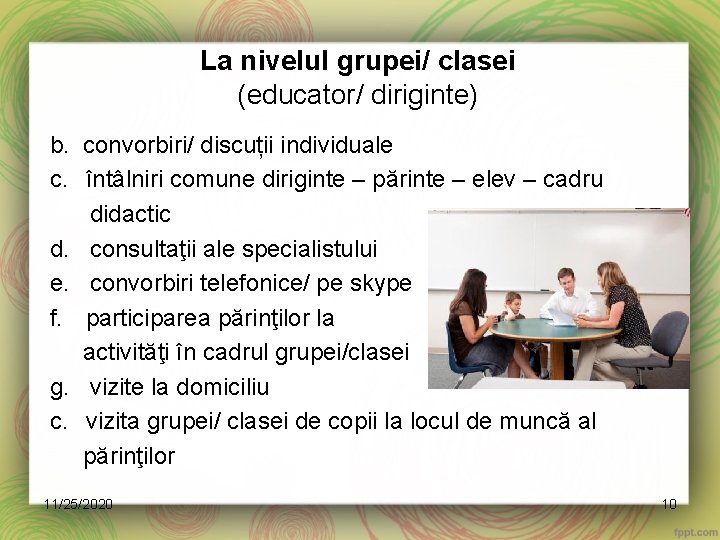 La nivelul grupei/ clasei
(educator/ diriginte)

b. convorbiri/ discuții individuale
c. întâlniri comune diriginte – părinte – elev – cadru didactic
d. consultaţii ale specialistului
e. convorbiri telefonice/ pe skype
f. participarea părinţilor la activităţi în cadrul grupei/clasei
g. vizite la domiciliu
c. vizita grupei/ clasei de copii la locul de muncă al părinţilor

11/25/2020
10
fppt.com